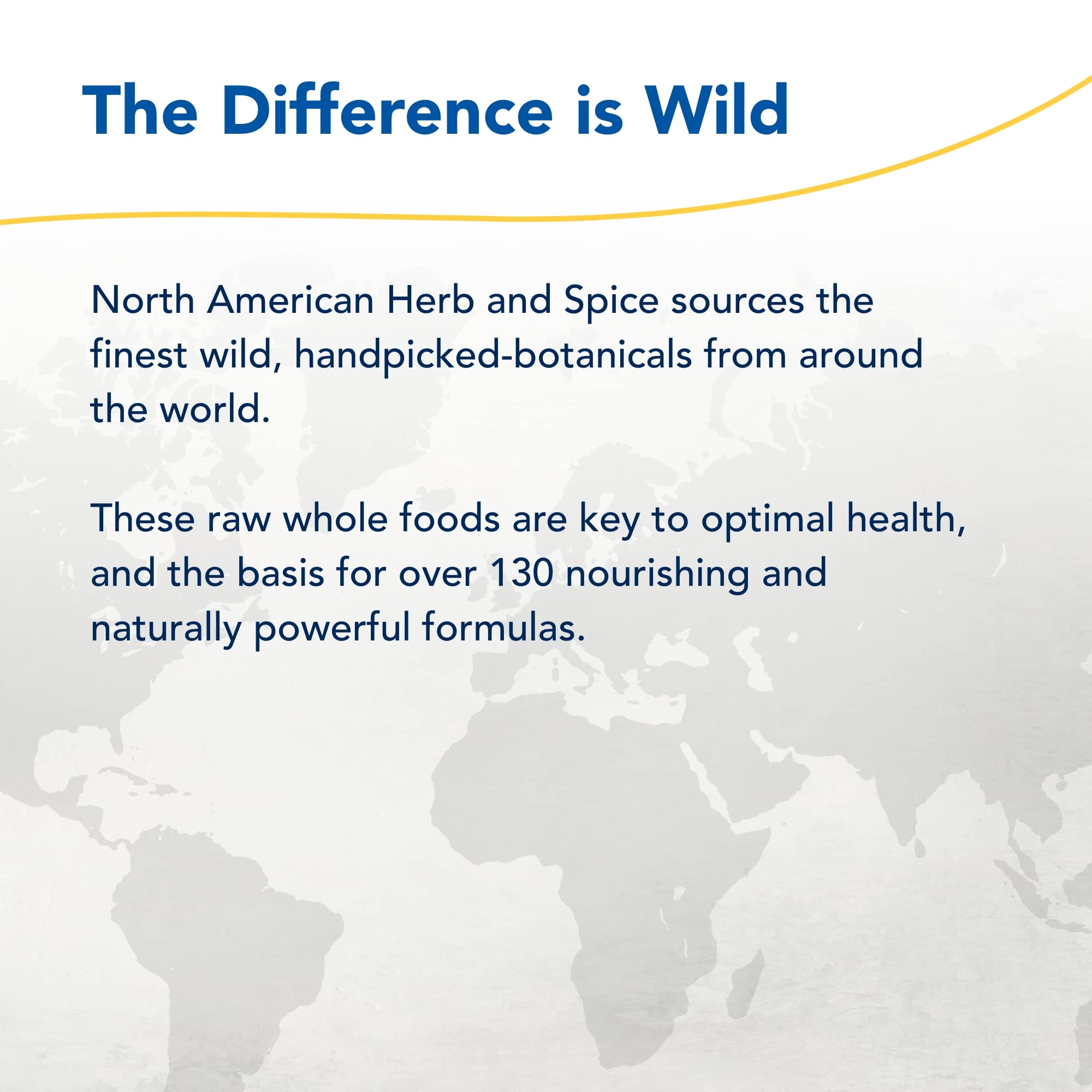 The Difference is Wild

North American Herb and Spice sources the finest wild, handpicked-botanicals from around the world.

These raw whole foods are key to optimal health, and the basis for over 130 nourishing and naturally powerful formulas.